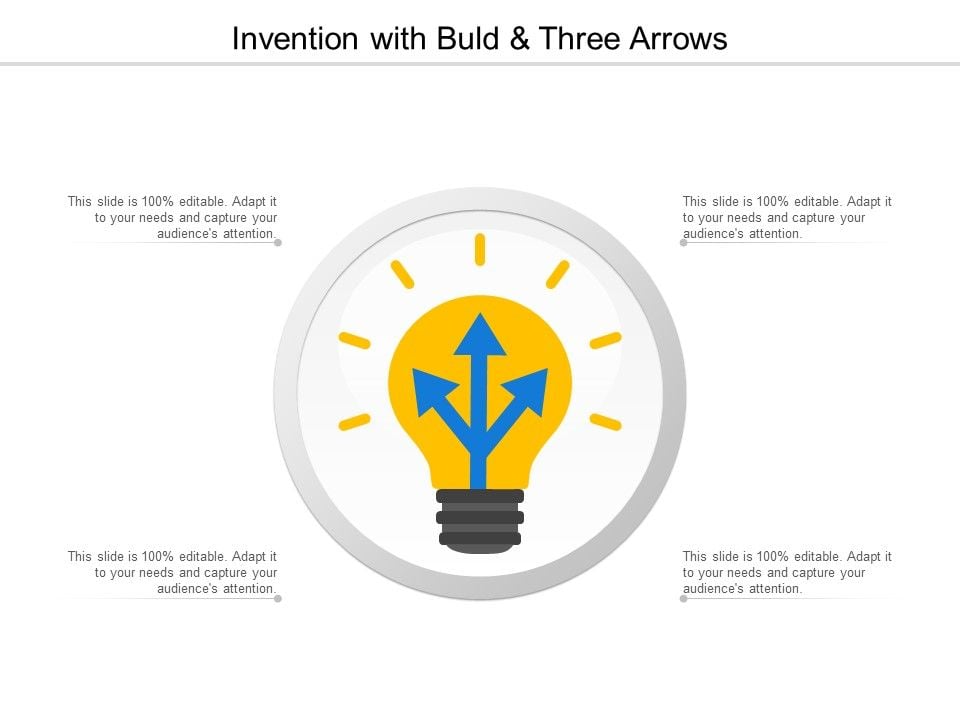 Invention with Buld & Three Arrows

This slide is 100% editable. Adapt it to your needs and capture your audience's attention.

This slide is 100% editable. Adapt it to your needs and capture your audience's attention.

This slide is 100% editable. Adapt it to your needs and capture your audience's attention.

This slide is 100% editable. Adapt it to your needs and capture your audience's attention.